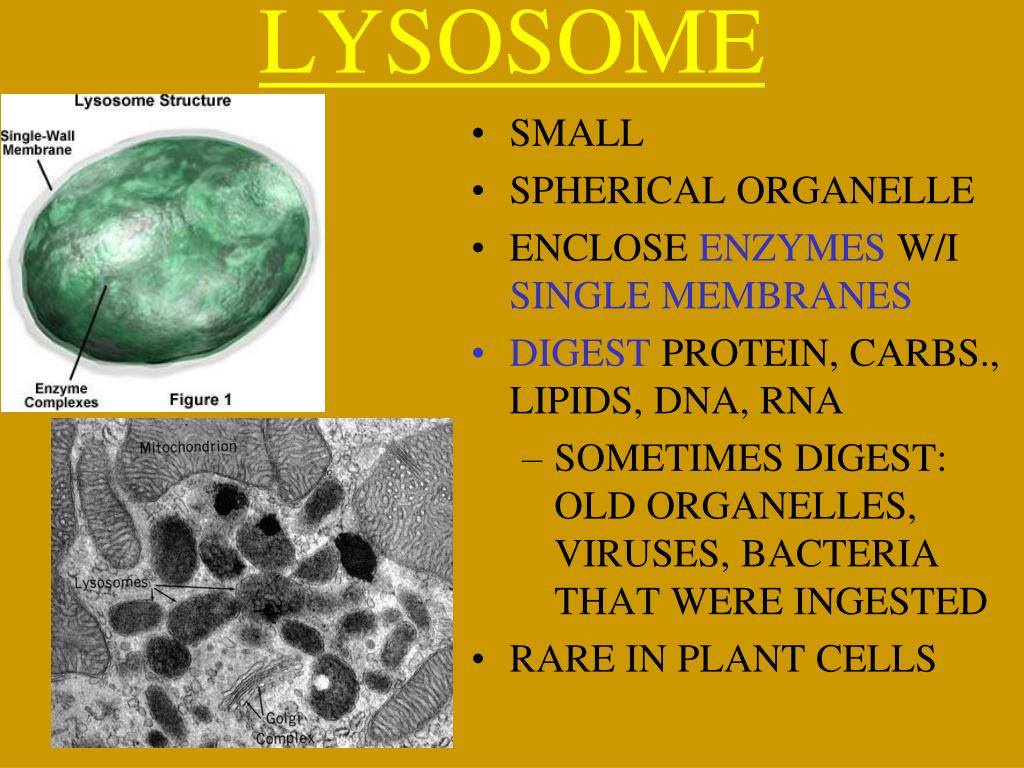 LYSOSOME

Lysosome Structure

Single-Wall Membrane

Enzyme Complexes

Figure 1

Mitochondrion

Lysosomes

Golgi Complex

• SMALL
• SPHERICAL ORGANELLE
• ENCLOSE ENZYMES W/I SINGLE MEMBRANES
• DIGEST PROTEIN, CARBS., LIPIDS, DNA, RNA
– SOMETIMES DIGEST: OLD ORGANELLES, VIRUSES, BACTERIA THAT WERE INGESTED
• RARE IN PLANT CELLS